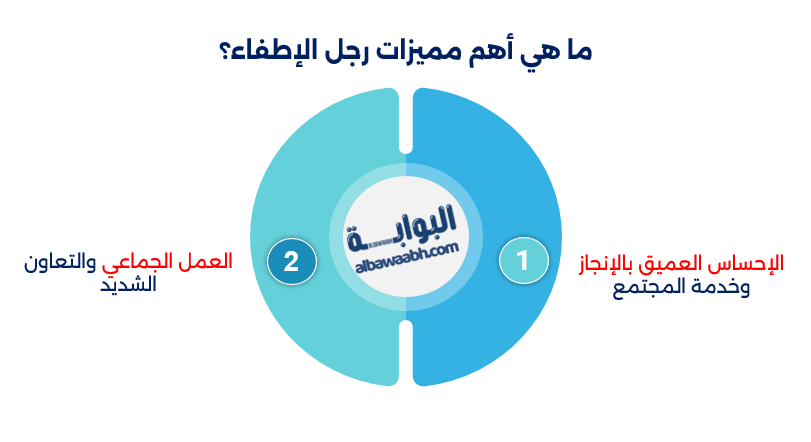 ما هي أهم مميزات رجل الإطفاء؟

1
الإحساس العميق بالإنجاز وخدمة المجتمع

البوابة
albawaabh.com

2
العمل الجماعي والتعاون الشديد